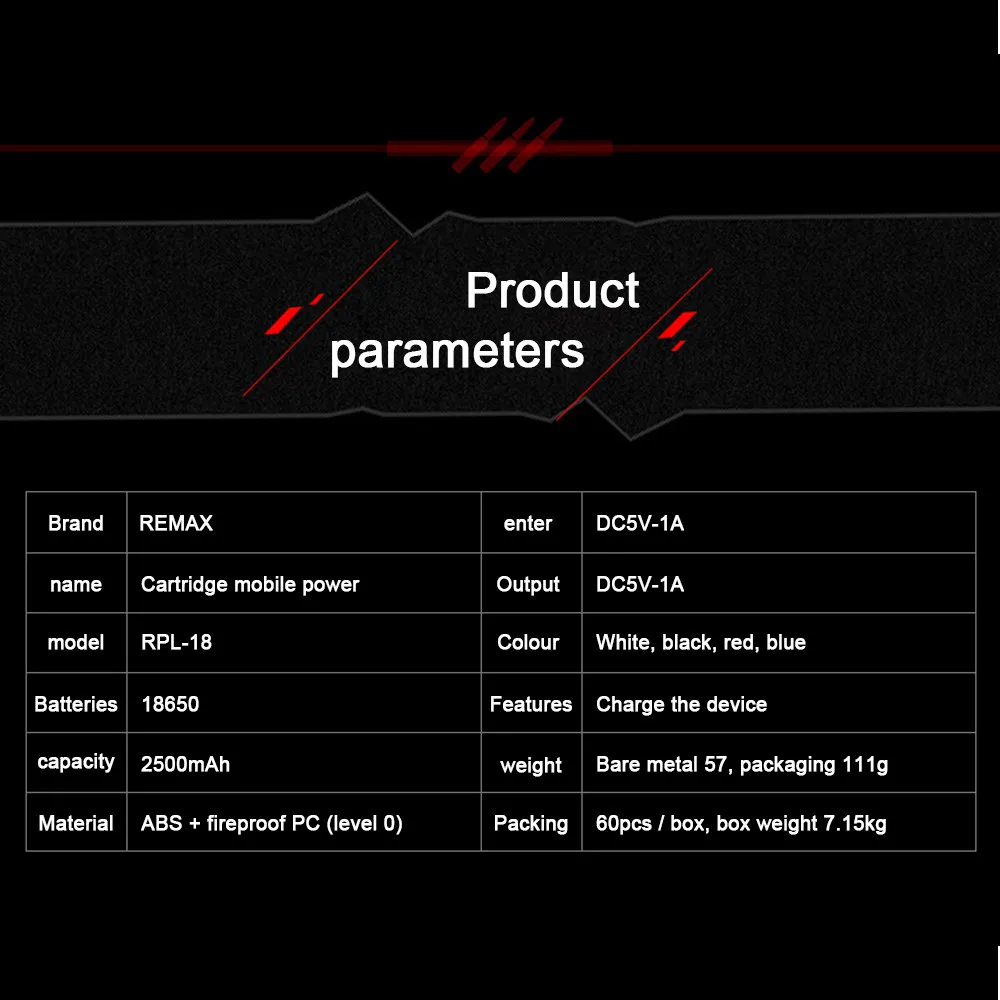 Product parameters

| Brand | REMAX | enter | DC5V-1A |
|---|---|---|---|
| name | Cartridge mobile power | Output | DC5V-1A |
| model | RPL-18 | Colour | White, black, red, blue |
| Batteries | 18650 | Features | Charge the device |
| capacity | 2500mAh | weight | Bare metal 57, packaging 111g |
| Material | ABS + fireproof PC (level 0) | Packing | 60pcs / box, box weight 7.15kg |